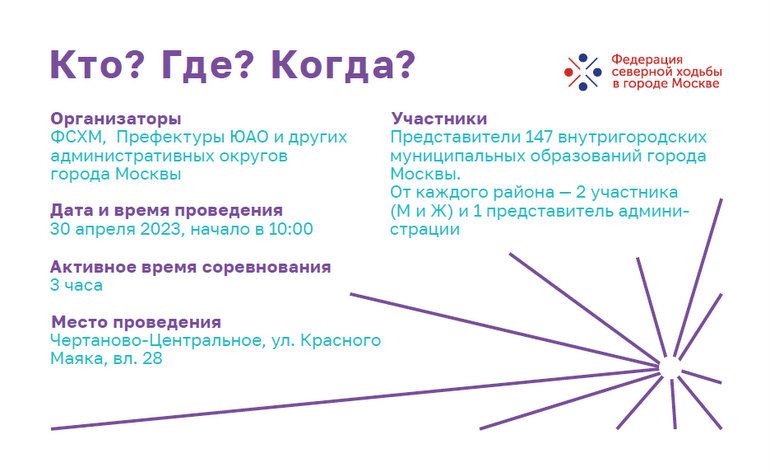 Кто? Где? Когда?

Федерация северной ходьбы в городе Москве

Организаторы
ФСХМ, Префектуры ЮАО и других административных округов города Москвы

Дата и время проведения
30 апреля 2023, начало в 10:00

Активное время соревнования
3 часа

Место проведения
Чертаново-Центральное, ул. Красного Маяка, вл. 28

Участники
Представители 147 внутригородских муниципальных образований города Москвы.
От каждого района — 2 участника (М и Ж) и 1 представитель администрации